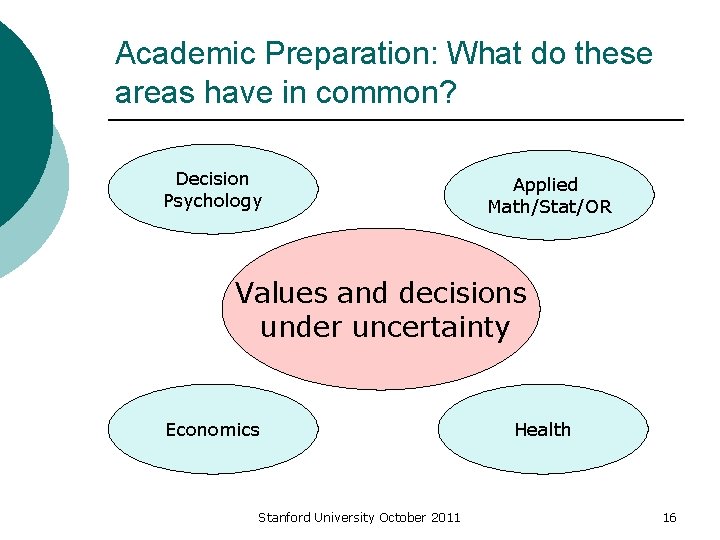 Academic Preparation: What do these areas have in common?

Decision Psychology

Applied Math/Stat/OR

Values and decisions under uncertainty

Economics

Health

Stanford University October 2011

16